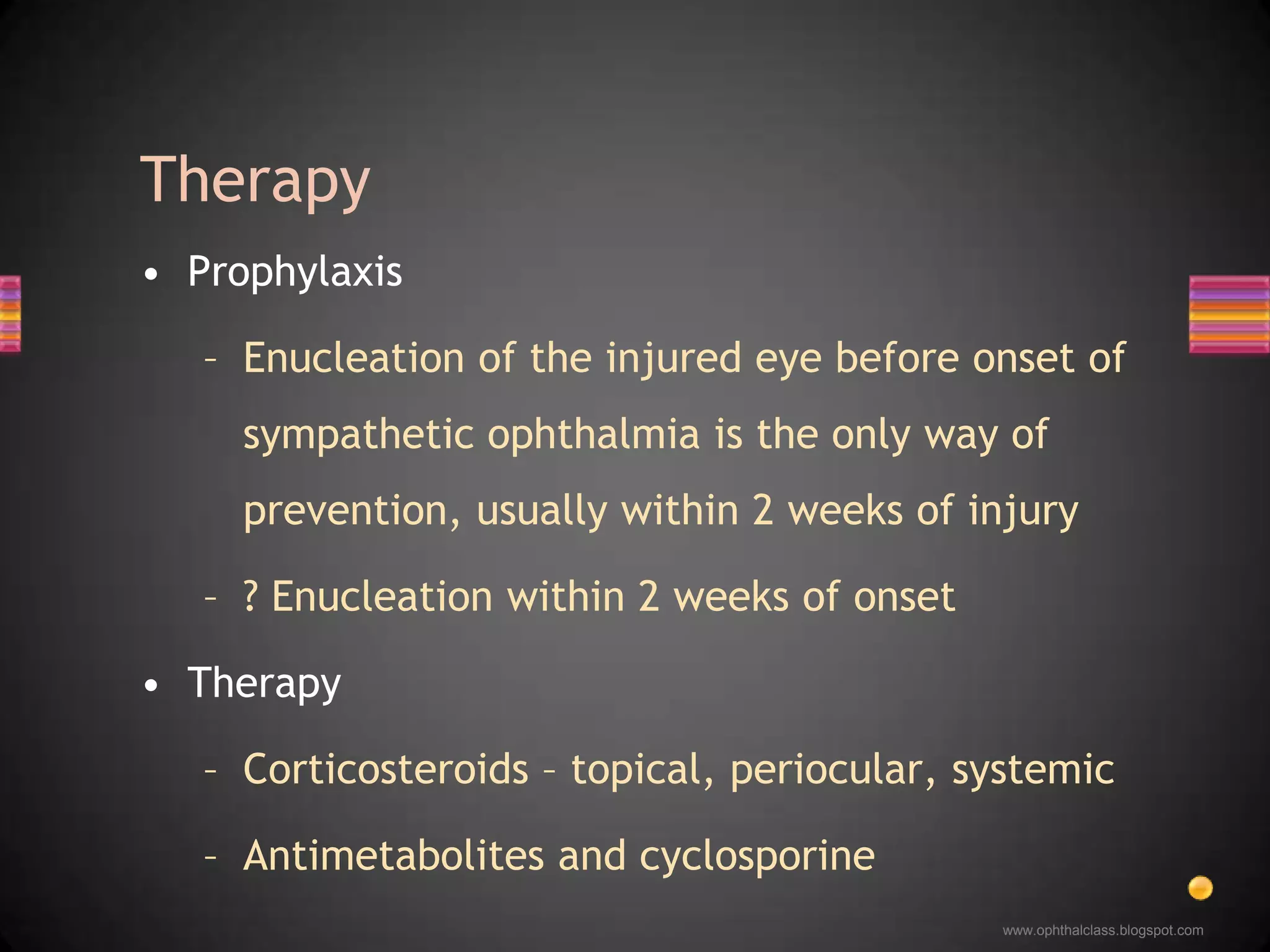 Therapy

• Prophylaxis

– Enucleation of the injured eye before onset of sympathetic ophthalmia is the only way of prevention, usually within 2 weeks of injury

– ? Enucleation within 2 weeks of onset

• Therapy

– Corticosteroids – topical, periocular, systemic

– Antimetabolites and cyclosporine

www.ophthalclass.blogspot.com